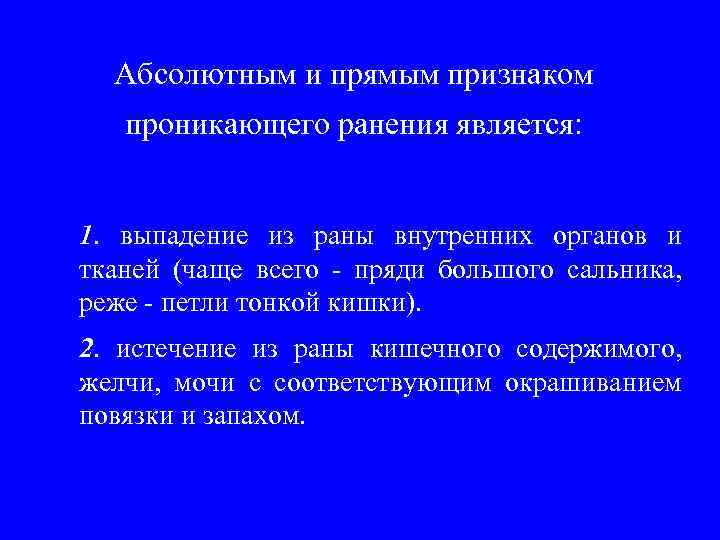 Абсолютным и прямым признаком проникающего ранения является:

1. выпадение из раны внутренних органов и тканей (чаще всего - пряди большого сальника, реже - петли тонкой кишки).

2. истечение из раны кишечного содержимого, желчи, мочи с соответствующим окрашиванием повязки и запахом.